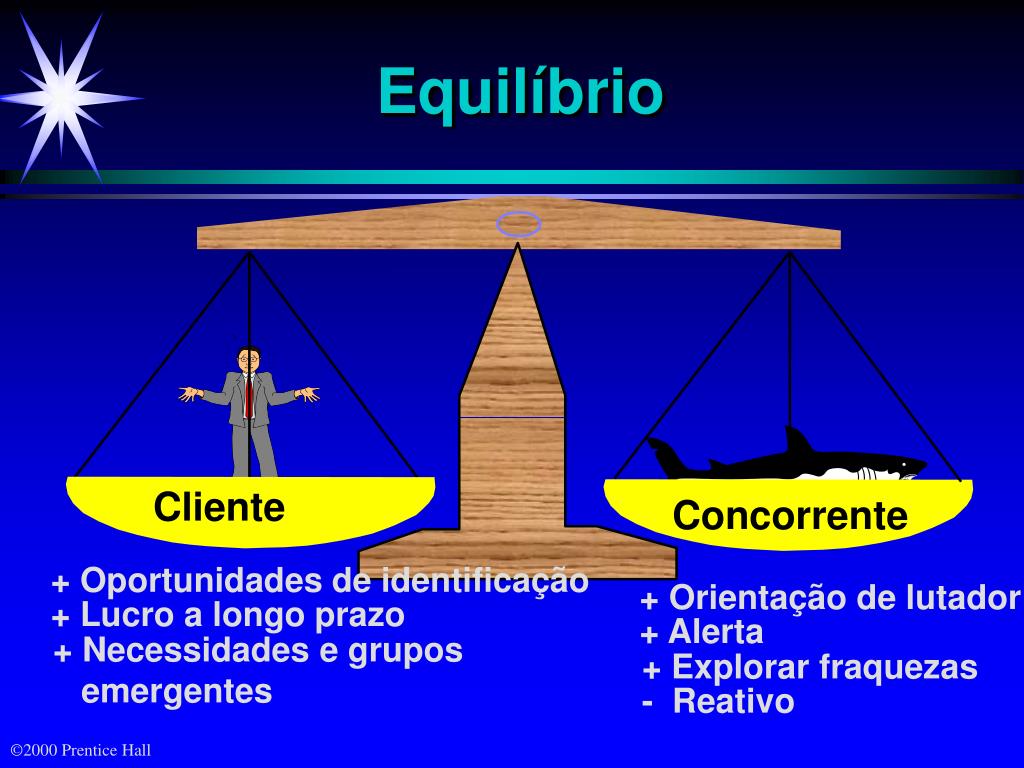 Equilíbrio

Cliente

Concorrente

+ Oportunidades de identificação
+ Lucro a longo prazo
+ Necessidades e grupos emergentes

+ Orientação de lutador
+ Alerta
+ Explorar fraquezas
- Reativo

©2000 Prentice Hall